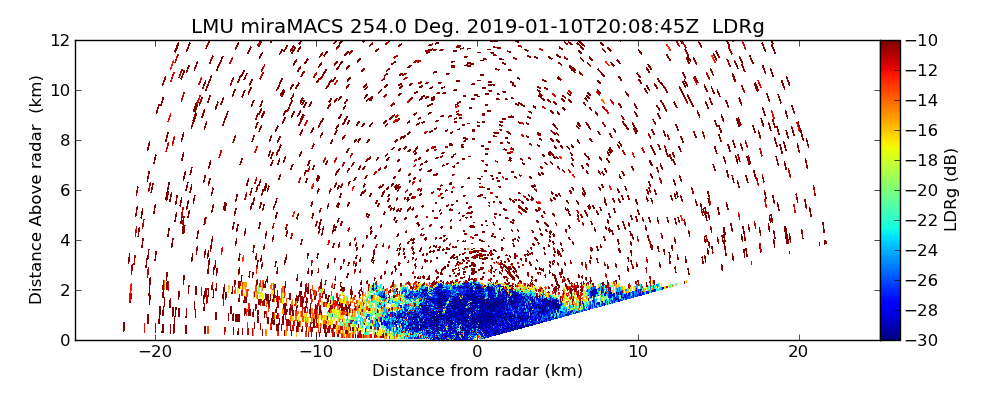 LMU miraMACS 254.0 Deg. 2019-01-10T20:08:45Z LDRg

Distance Above radar (km)

12
10
8
6
4
2
0

−20
−10
0
10
20

Distance from radar (km)

−10
−12
−14
−16
−18
−20
−22
−24
−26
−28
−30

LDRg (dB)